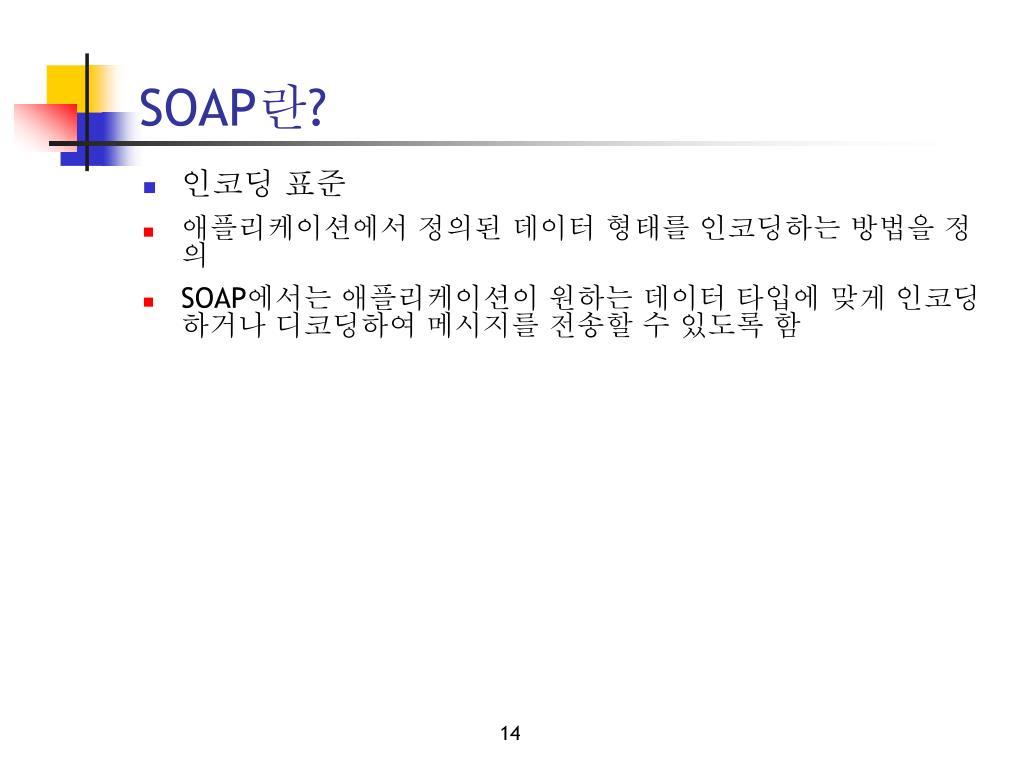 SOAP란?

인코딩 표준

애플리케이션에서 정의된 데이터 형태를 인코딩하는 방법을 정의

SOAP에서는 애플리케이션이 원하는 데이터 타입에 맞게 인코딩하거나 디코딩하여 메시지를 전송할 수 있도록 함

14